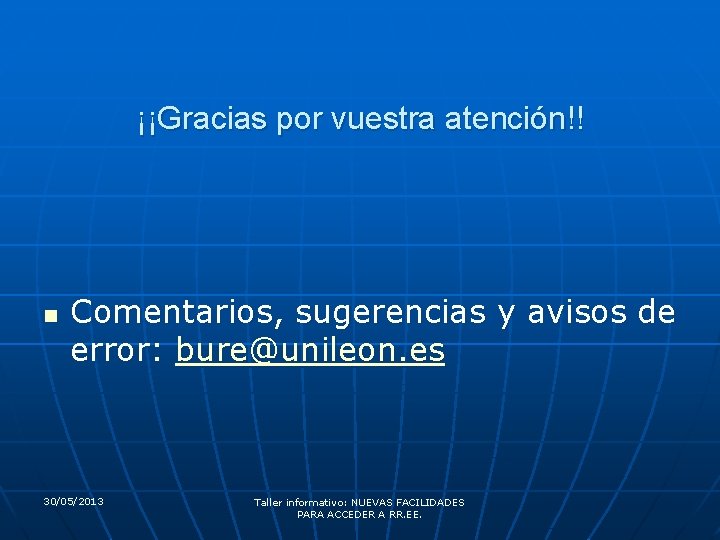 ¡¡Gracias por vuestra atención!!

Comentarios, sugerencias y avisos de error: bure@unileon.es

30/05/2013

Taller informativo: NUEVAS FACILIDADES PARA ACCEDER A RR.EE.